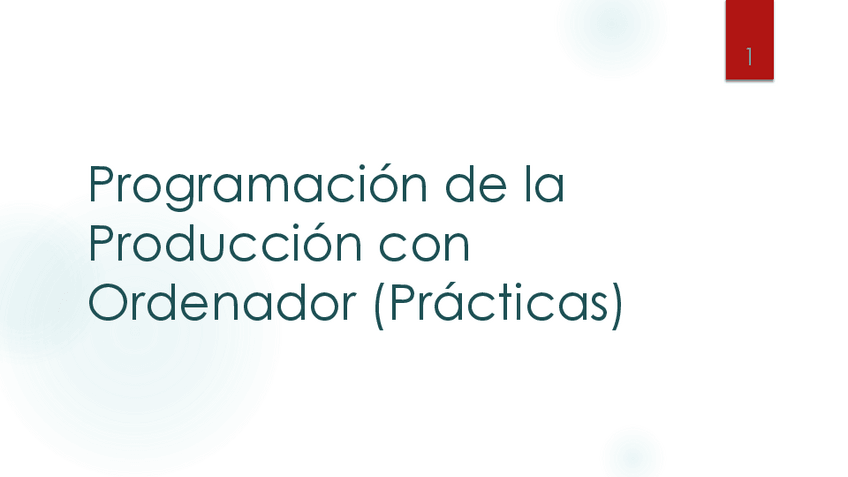 1

Programación de la Producción con Ordenador (Prácticas)